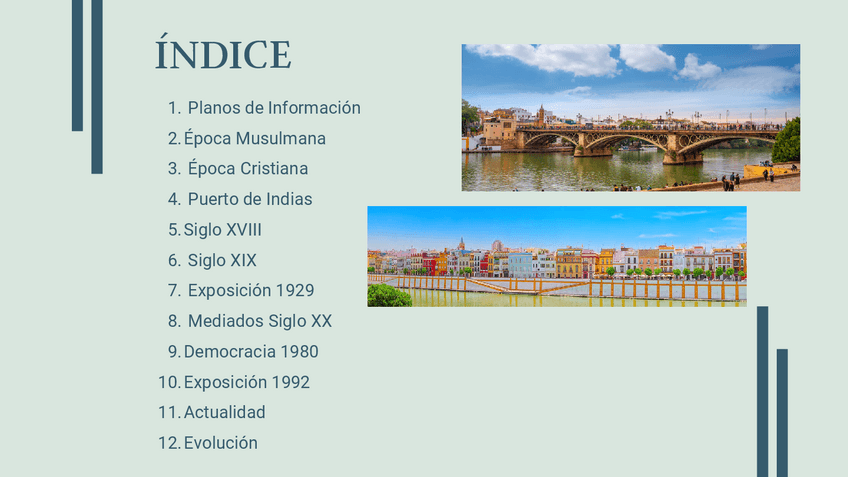 ÍNDICE

1. Planos de Información
2. Época Musulmana
3. Época Cristiana
4. Puerto de Indias
5. Siglo XVIII
6. Siglo XIX
7. Exposición 1929
8. Mediados Siglo XX
9. Democracia 1980
10. Exposición 1992
11. Actualidad
12. Evolución